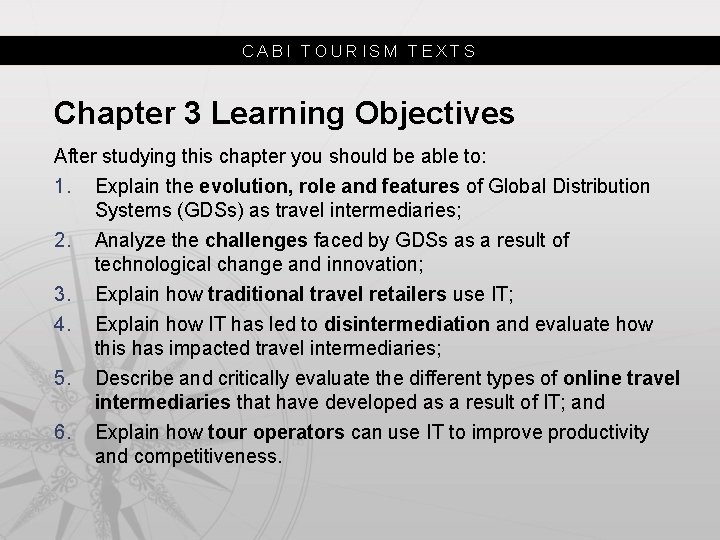 CABI TOURISM TEXTS

Chapter 3 Learning Objectives

After studying this chapter you should be able to:

1. Explain the evolution, role and features of Global Distribution Systems (GDSs) as travel intermediaries;
2. Analyze the challenges faced by GDSs as a result of technological change and innovation;
3. Explain how traditional travel retailers use IT;
4. Explain how IT has led to disintermediation and evaluate how this has impacted travel intermediaries;
5. Describe and critically evaluate the different types of online travel intermediaries that have developed as a result of IT; and
6. Explain how tour operators can use IT to improve productivity and competitiveness.